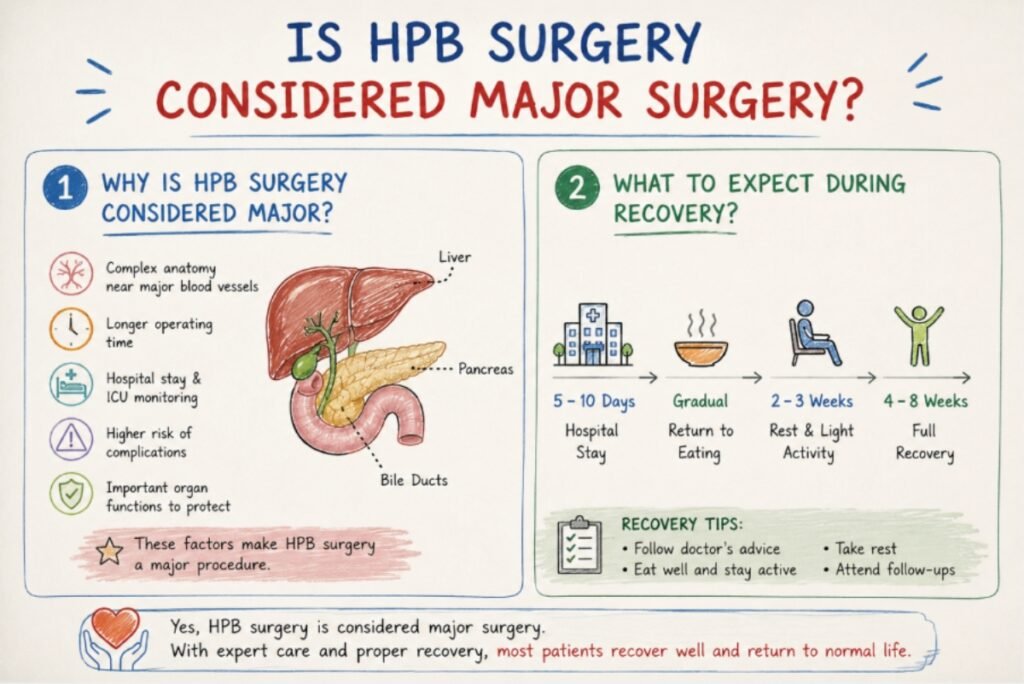 IS HPB SURGERY
CONSIDERED MAJOR SURGERY?

1 WHY IS HPB SURGERY CONSIDERED MAJOR?

Complex anatomy near major blood vessels

Longer operating time

Hospital stay & ICU monitoring

Higher risk of complications

Important organ functions to protect

Liver

Pancreas

Bile Ducts

These factors make HPB surgery a major procedure.

2 WHAT TO EXPECT DURING RECOVERY?

5 – 10 Days
Hospital Stay

Gradual
Return to Eating

2 – 3 Weeks
Rest & Light Activity

4 – 8 Weeks
Full Recovery

RECOVERY TIPS:
• Follow doctor's advice
• Eat well and stay active
• Take rest
• Attend follow-ups

Yes, HPB surgery is considered major surgery.
With expert care and proper recovery, most patients recover well and return to normal life.